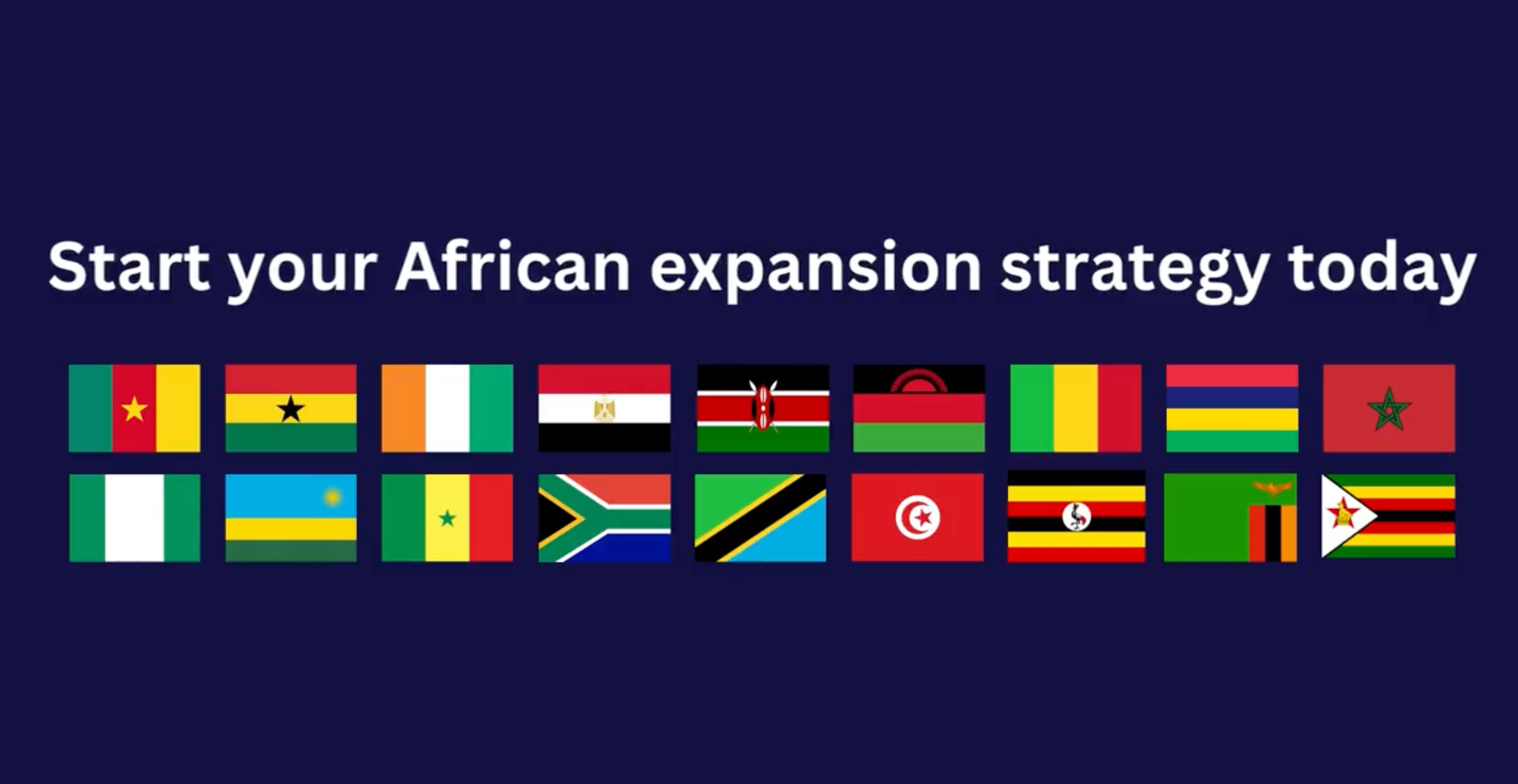 Start your African expansion strategy today